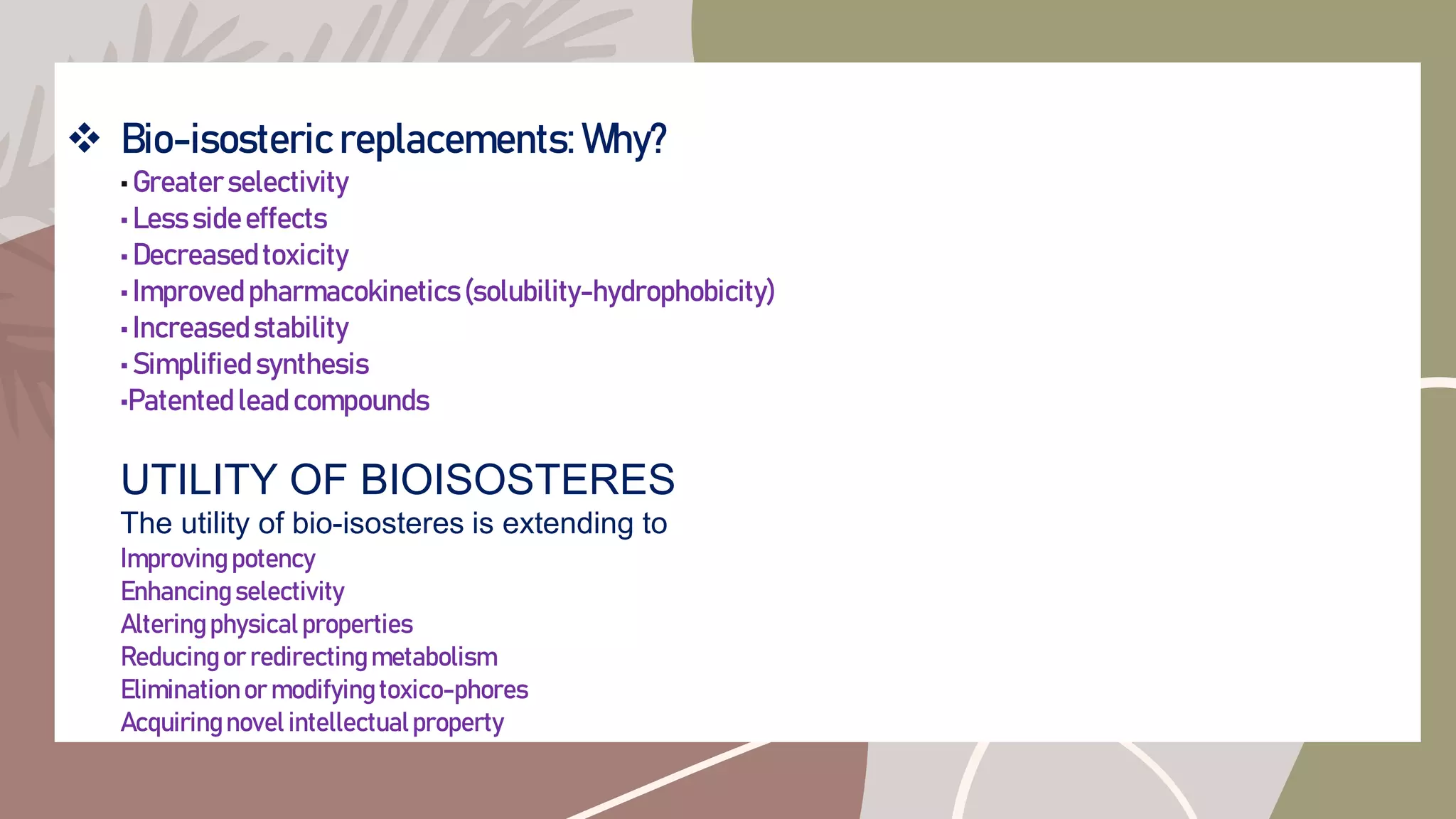 ❖ Bio-isosteric replacements: Why?

▪ Greater selectivity
▪ Less side effects
▪ Decreased toxicity
▪ Improved pharmacokinetics (solubility-hydrophobicity)
▪ Increased stability
▪ Simplified synthesis
▪Patented lead compounds

UTILITY OF BIOISOSTERES

The utility of bio-isosteres is extending to
Improving potency
Enhancing selectivity
Altering physical properties
Reducing or redirecting metabolism
Elimination or modifying toxico-phores
Acquiring novel intellectual property